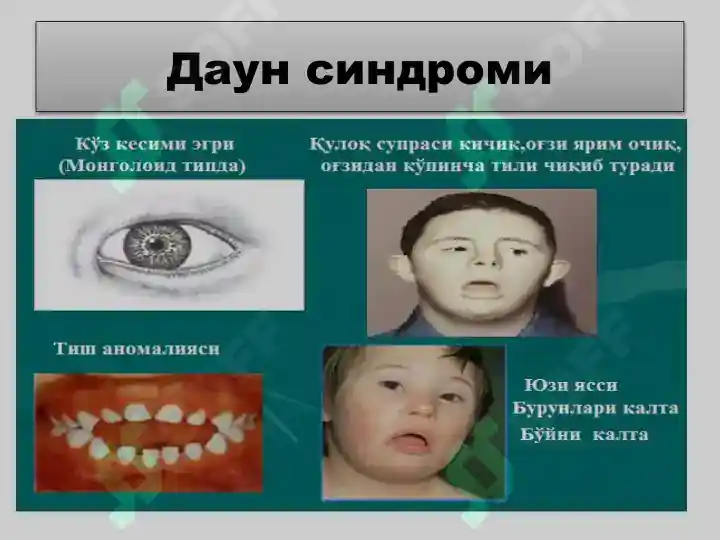 Даун синдроми

Кўз кесими эгри (Монголоид типда)

Қулоқ супраси кичик,оғзи ярим очиқ, оғзидан кўпинча тили чиқиб туради

Тиш аномалияси

Юзи ясси
Бурунлари калта
Бўйни калта